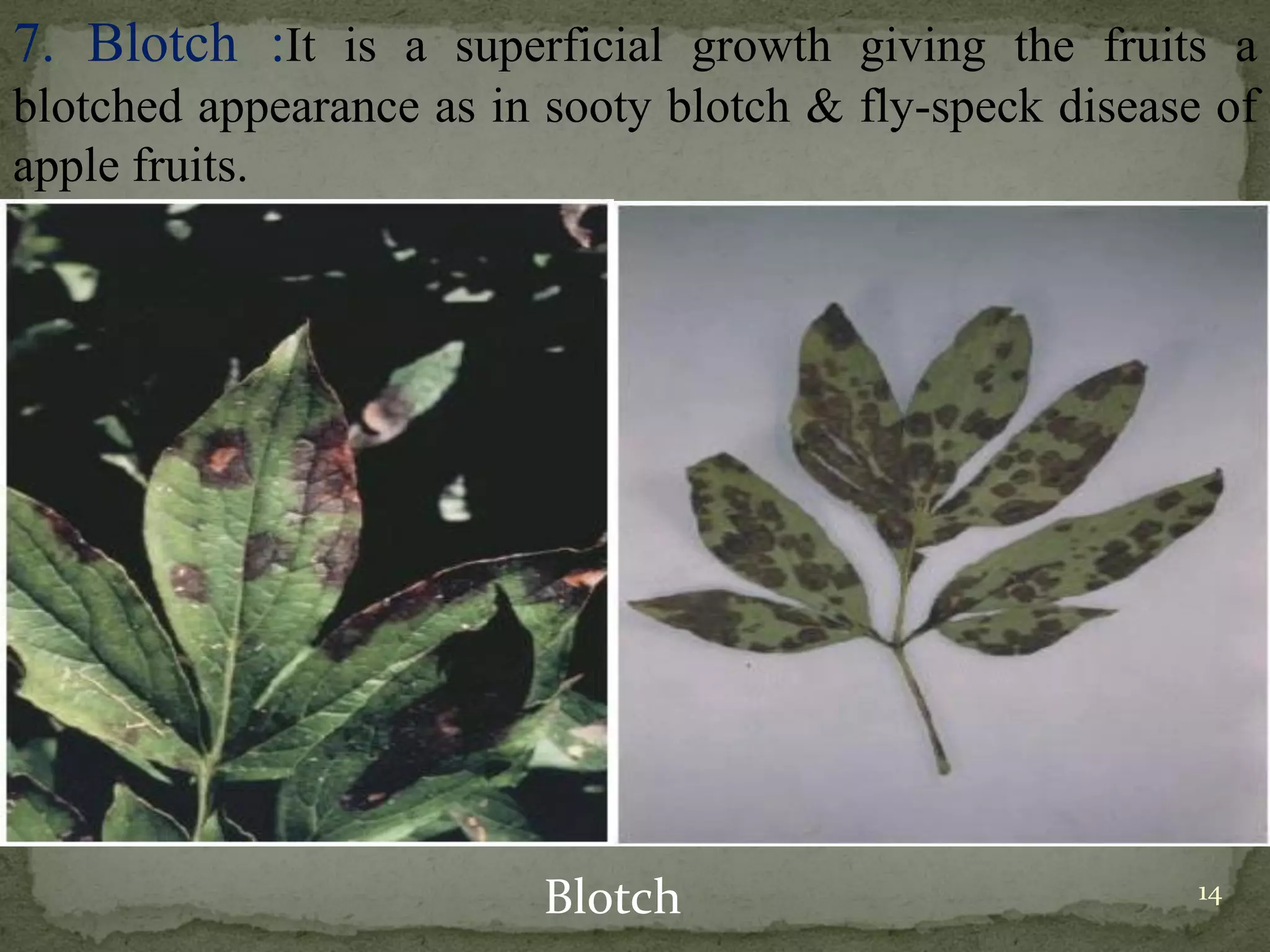 7. Blotch :It is a superficial growth giving the fruits a blotched appearance as in sooty blotch & fly-speck disease of apple fruits.

Blotch

14